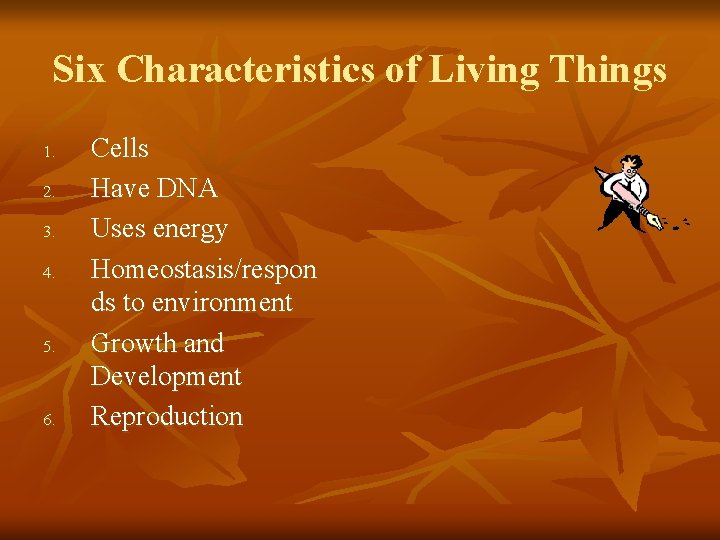 Six Characteristics of Living Things

1. Cells
2. Have DNA
3. Uses energy
4. Homeostasis/responds to environment
5. Growth and Development
6. Reproduction